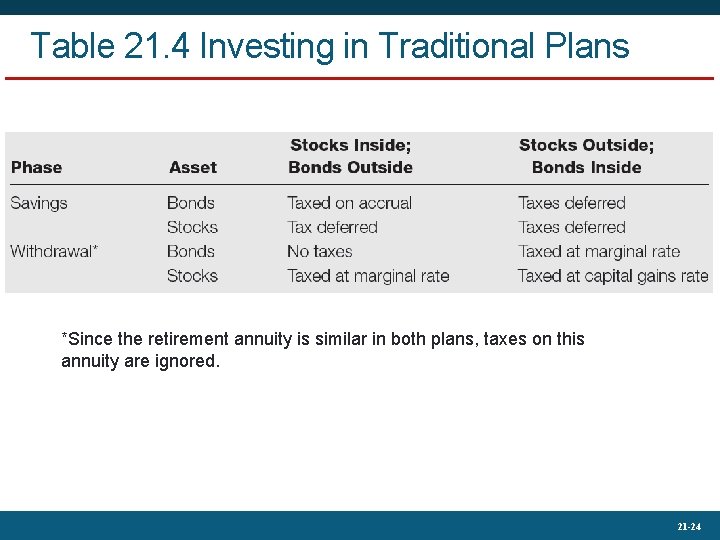 Table 21.4 Investing in Traditional Plans

| Phase | Asset | Stocks Inside; Bonds Outside | Stocks Outside; Bonds Inside |
|---|---|---|---|
| Savings | Bonds | Taxed on accrual | Taxes deferred |
| | Stocks | Tax deferred | Taxes deferred |
| Withdrawal* | Bonds | No taxes | Taxed at marginal rate |
| | Stocks | Taxed at marginal rate | Taxed at capital gains rate |

*Since the retirement annuity is similar in both plans, taxes on this annuity are ignored.

21-24